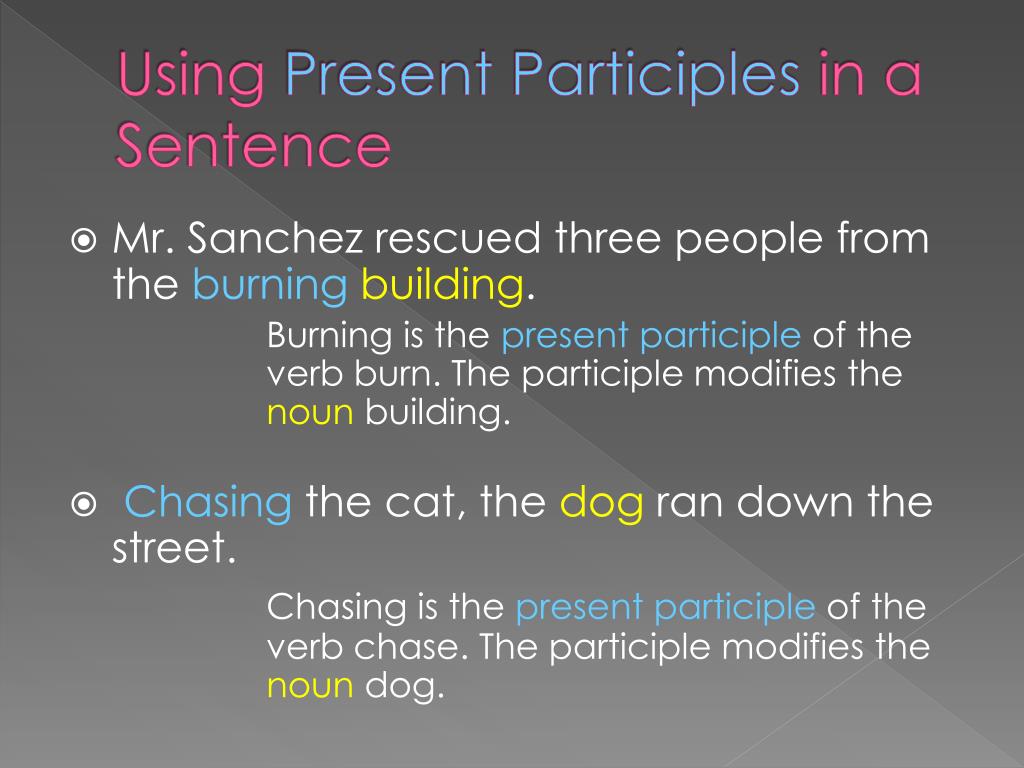 Using Present Participles in a Sentence

Mr. Sanchez rescued three people from the burning building.

Burning is the present participle of the verb burn. The participle modifies the noun building.

Chasing the cat, the dog ran down the street.

Chasing is the present participle of the verb chase. The participle modifies the noun dog.